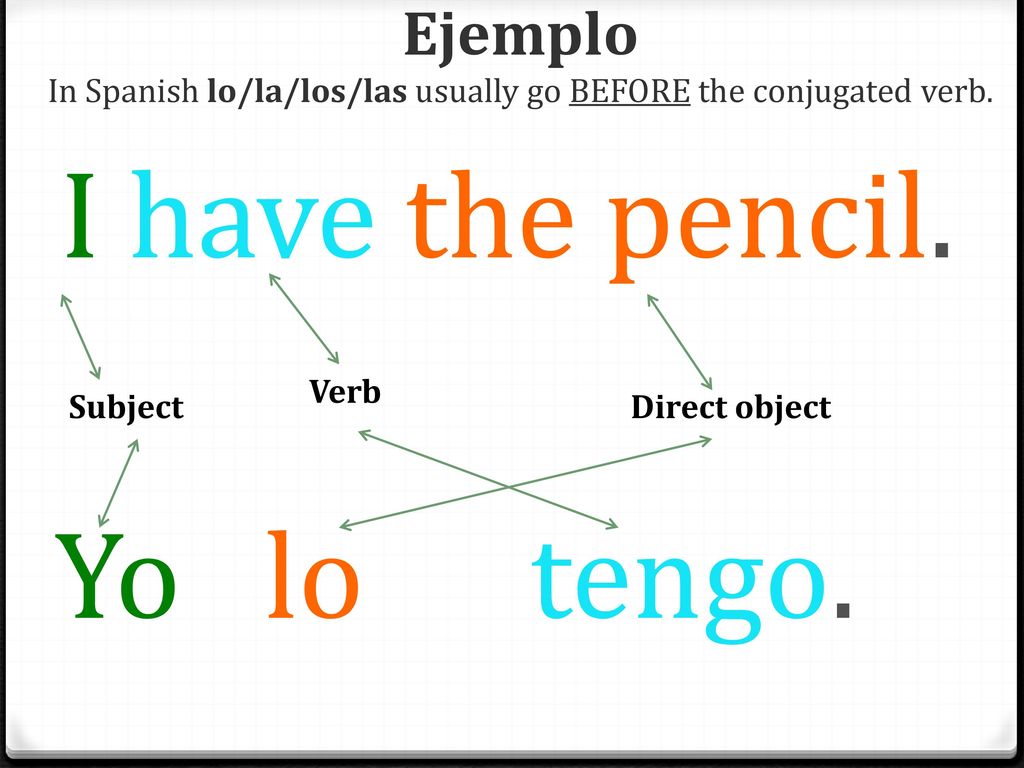 Ejemplo

In Spanish lo/la/los/las usually go BEFORE the conjugated verb.

I have the pencil.

Subject

Verb

Direct object

Yo lo tengo.